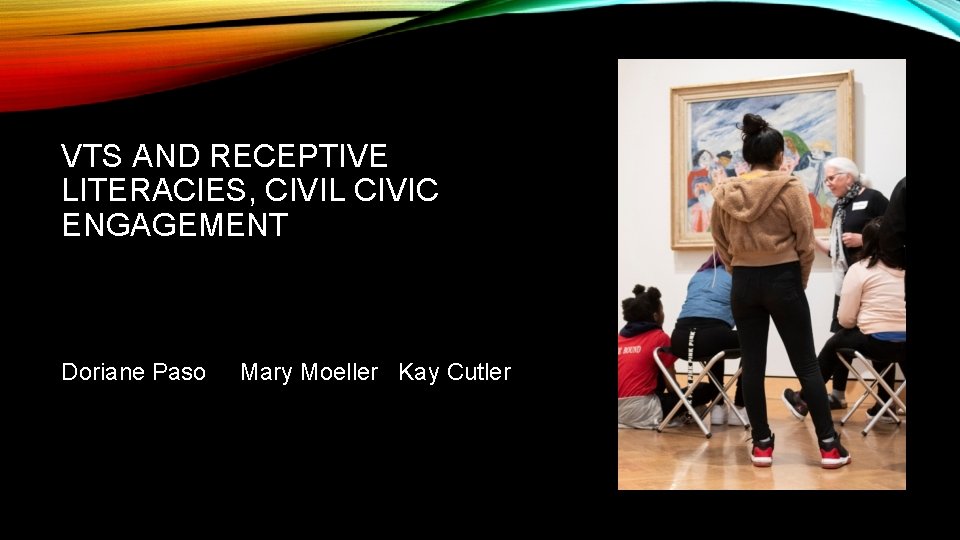 VTS AND RECEPTIVE LITERACIES, CIVIL CIVIC ENGAGEMENT

Doriane Paso Mary Moeller Kay Cutler